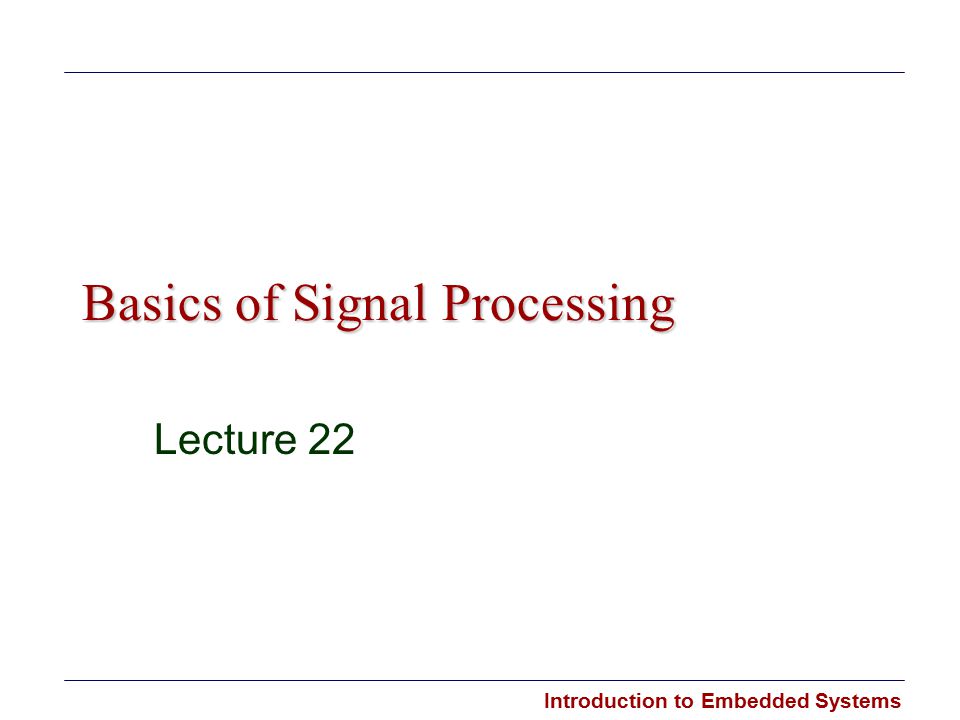 Basics of Signal Processing

Lecture 22

Introduction to Embedded Systems